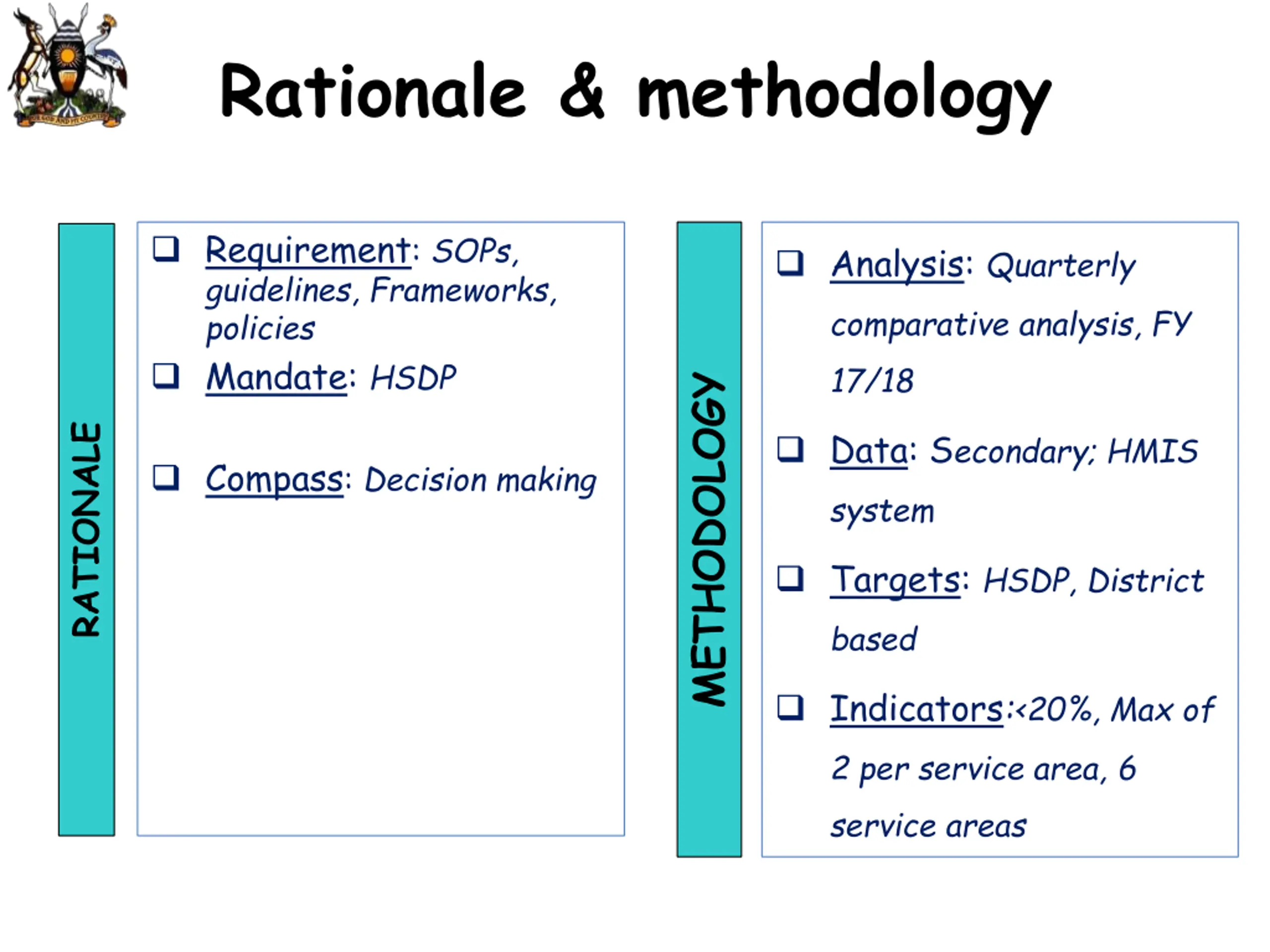 FOR GOD AND MY COUNTRY

Rationale & methodology

RATIONALE

❑ Requirement: SOPs, guidelines, Frameworks, policies

❑ Mandate: HSDP

❑ Compass: Decision making

METHODOLOGY

❑ Analysis: Quarterly comparative analysis, FY 17/18

❑ Data: Secondary; HMIS system

❑ Targets: HSDP, District based

❑ Indicators:<20%, Max of 2 per service area, 6 service areas